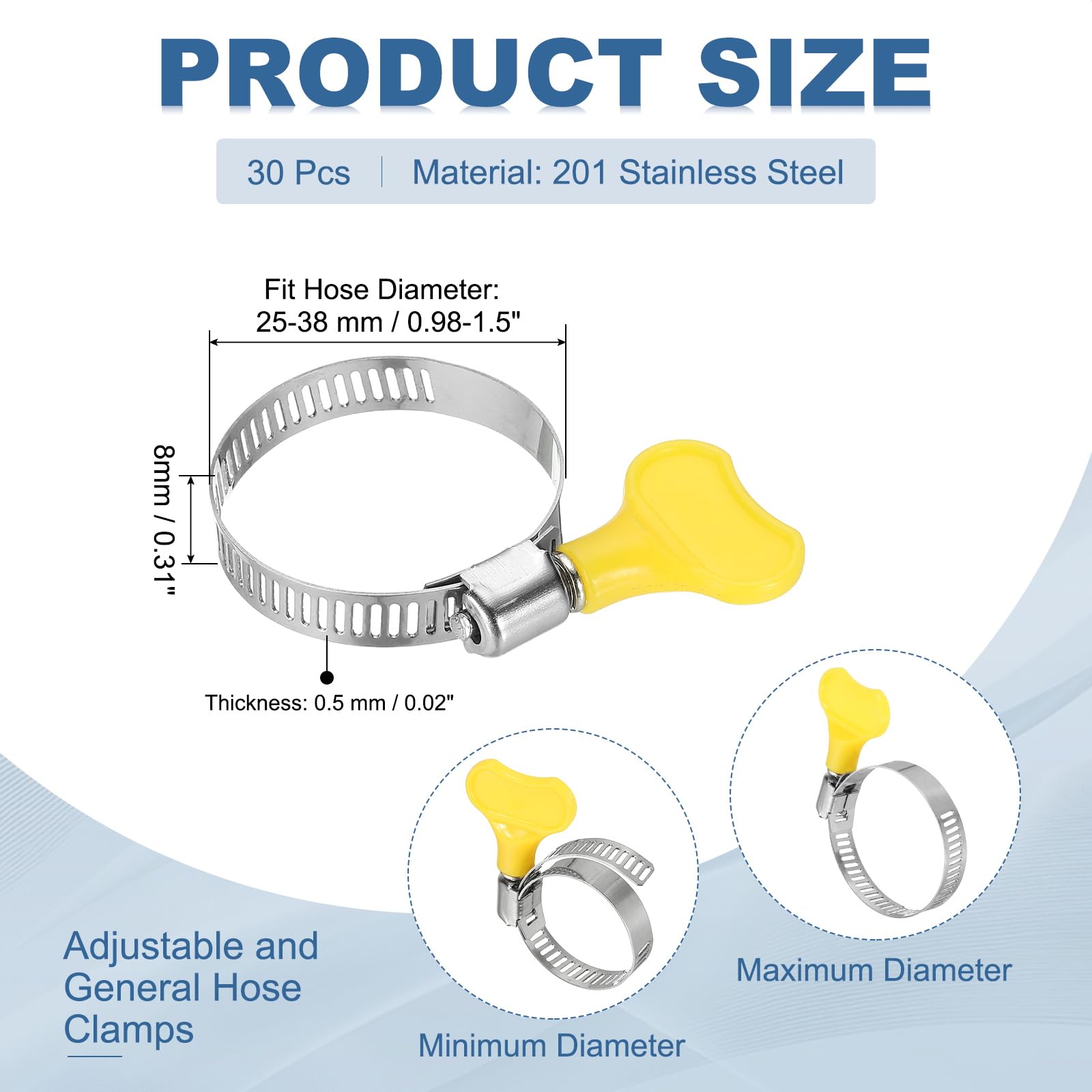 PRODUCT SIZE

30 Pcs | Material: 201 Stainless Steel

Fit Hose Diameter: 25-38 mm / 0.98-1.5"

8mm / 0.31"

Thickness: 0.5 mm / 0.02"

Adjustable and General Hose Clamps

Minimum Diameter

Maximum Diameter